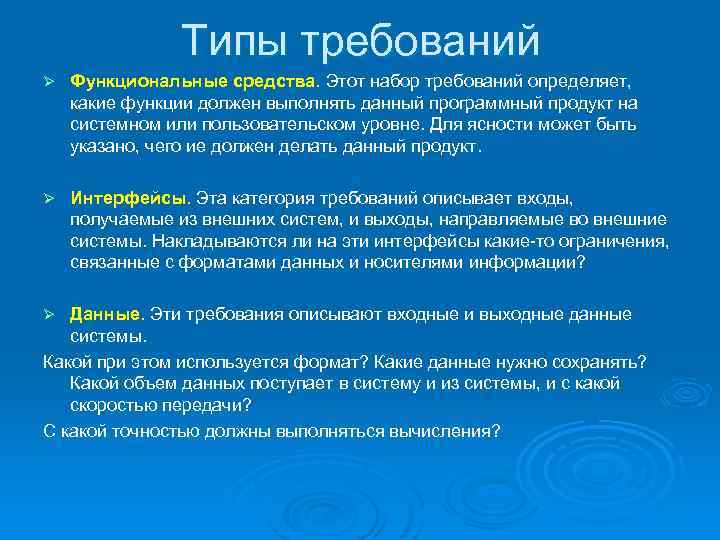 Типы требований

➢ Функциональные средства. Этот набор требований определяет, какие функции должен выполнять данный программный продукт на системном или пользовательском уровне. Для ясности может быть указано, чего ие должен делать данный продукт.

➢ Интерфейсы. Эта категория требований описывает входы, получаемые из внешних систем, и выходы, направляемые во внешние системы. Накладываются ли на эти интерфейсы какие-то ограничения, связанные с форматами данных и носителями информации?

➢ Данные. Эти требования описывают входные и выходные данные системы.

Какой при этом используется формат? Какие данные нужно сохранять? Какой объем данных поступает в систему и из системы, и с какой скоростью передачи?

С какой точностью должны выполняться вычисления?